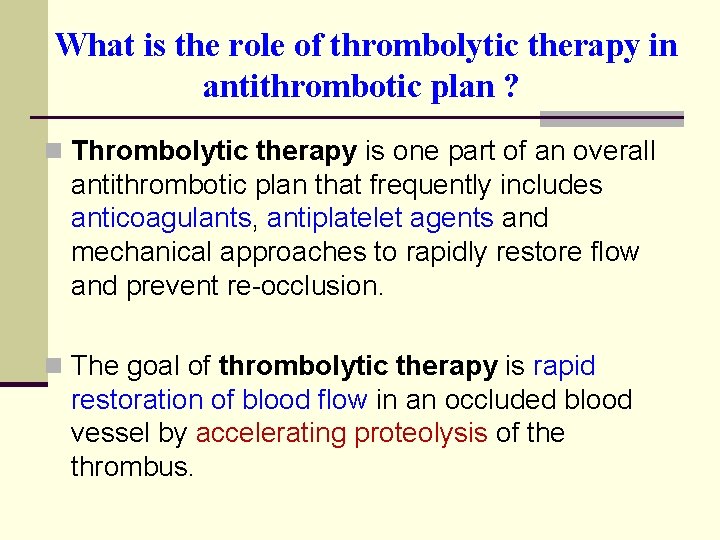 What is the role of thrombolytic therapy in antithrombotic plan ?

Thrombolytic therapy is one part of an overall antithrombotic plan that frequently includes anticoagulants, antiplatelet agents and mechanical approaches to rapidly restore flow and prevent re-occlusion.

The goal of thrombolytic therapy is rapid restoration of blood flow in an occluded blood vessel by accelerating proteolysis of the thrombus.